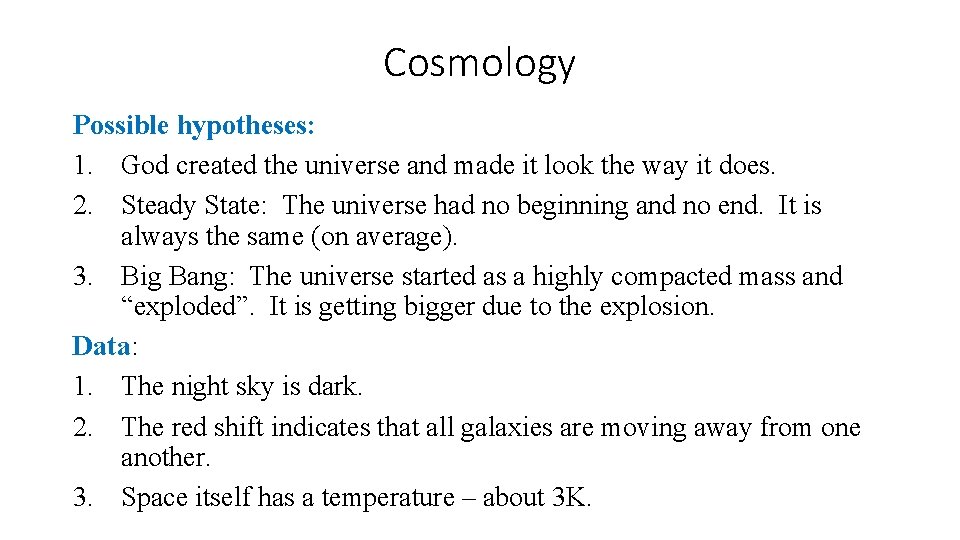 Cosmology

Possible hypotheses:
1. God created the universe and made it look the way it does.
2. Steady State: The universe had no beginning and no end. It is always the same (on average).
3. Big Bang: The universe started as a highly compacted mass and “exploded”. It is getting bigger due to the explosion.

Data:
1. The night sky is dark.
2. The red shift indicates that all galaxies are moving away from one another.
3. Space itself has a temperature – about 3K.